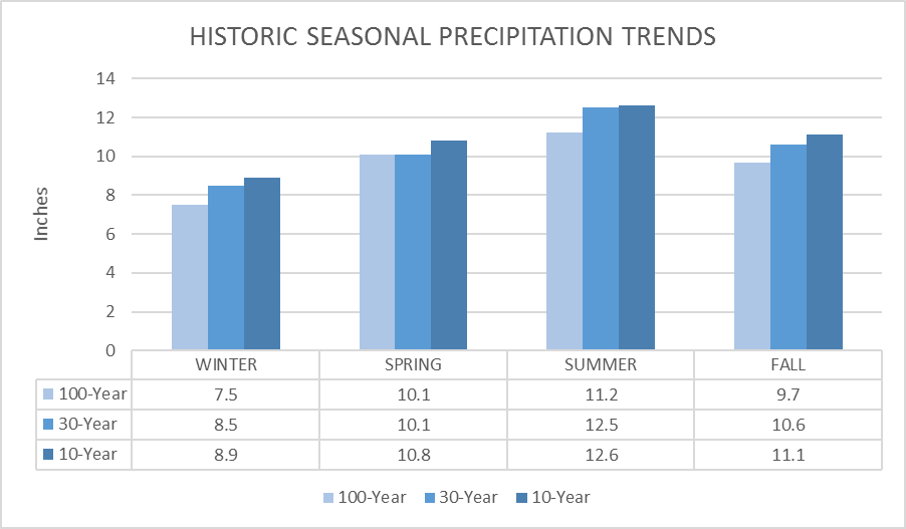 HISTORIC SEASONAL PRECIPITATION TRENDS

Inches

14
12
10
8
6
4
2
0

| | WINTER | SPRING | SUMMER | FALL |
|---|---|---|---|---|
| 100-Year | 7.5 | 10.1 | 11.2 | 9.7 |
| 30-Year | 8.5 | 10.1 | 12.5 | 10.6 |
| 10-Year | 8.9 | 10.8 | 12.6 | 11.1 |

100-Year 30-Year 10-Year